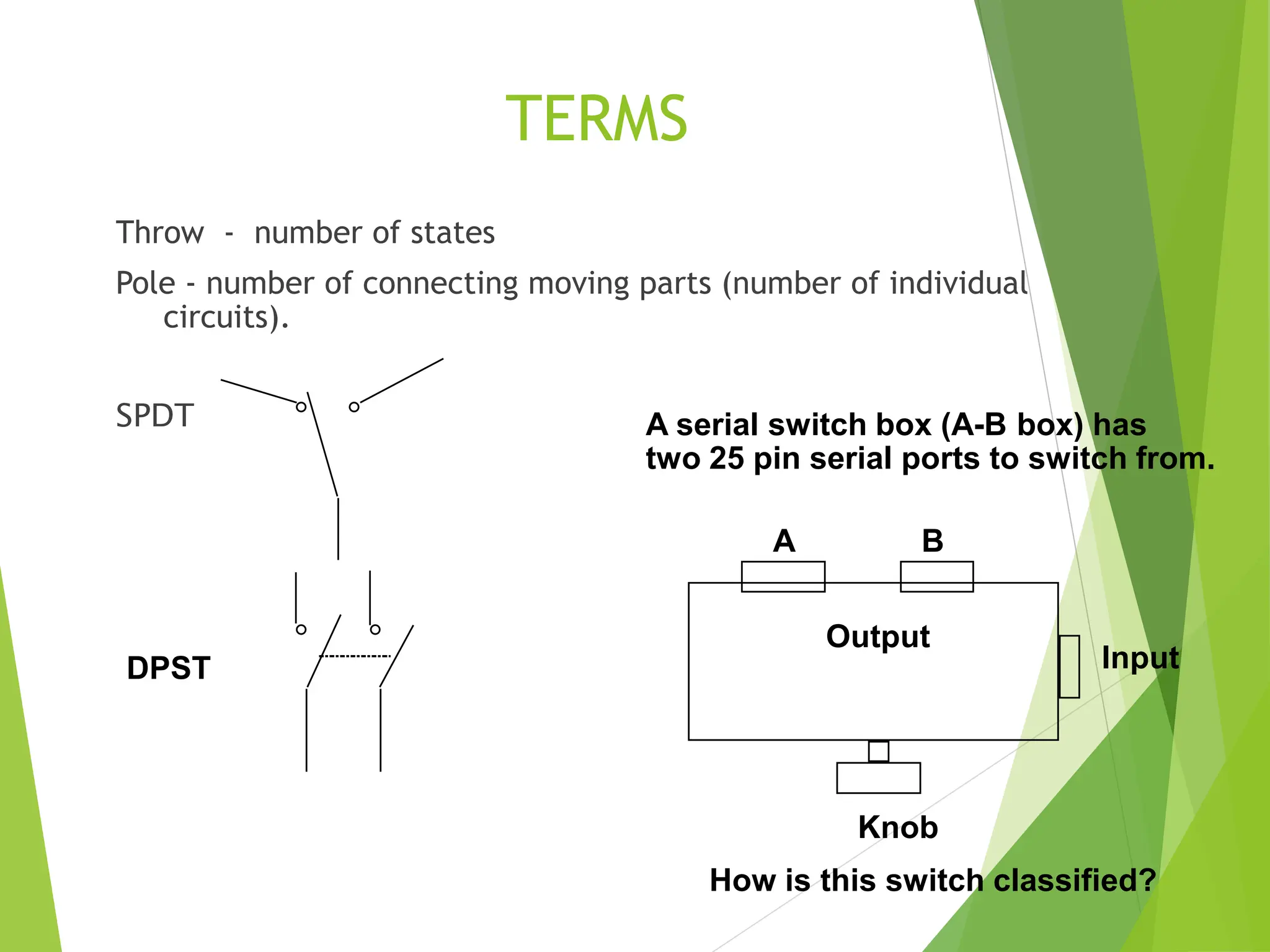 TERMS

Throw - number of states

Pole - number of connecting moving parts (number of individual circuits).

SPDT

DPST

A serial switch box (A-B box) has two 25 pin serial ports to switch from.

A

B

Output

Input

Knob

How is this switch classified?